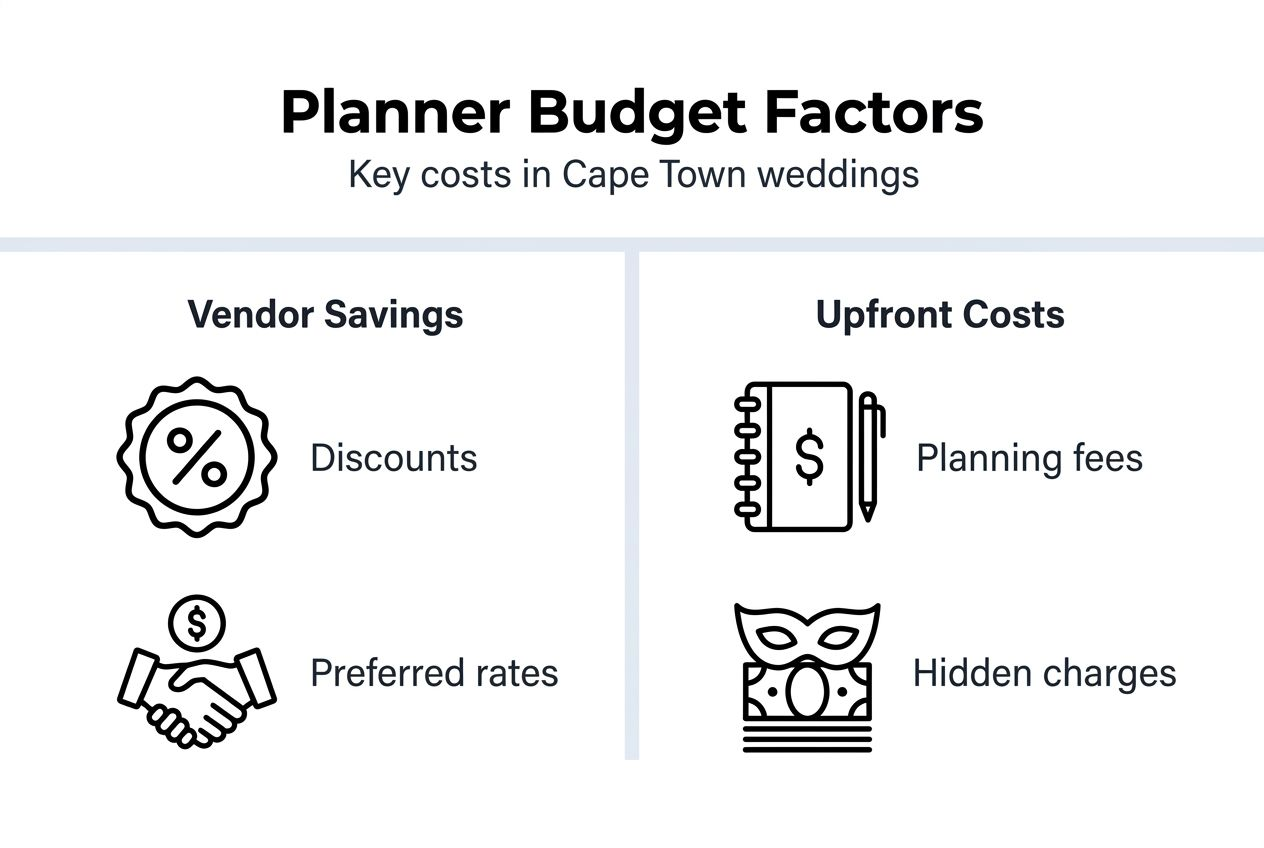 Planner Budget Factors
Key costs in Cape Town weddings

Vendor Savings

%

Discounts

$

Preferred rates

Upfront Costs

$

Planning fees

Hidden charges